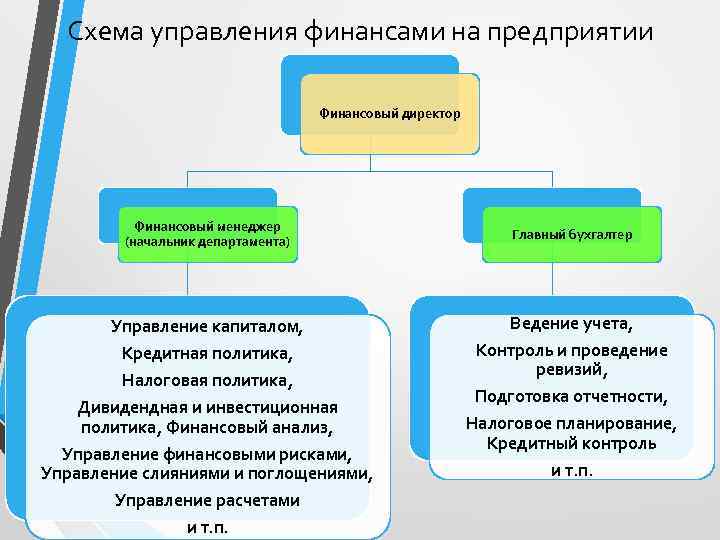 Схема управления финансами на предприятии

Финансовый директор

Финансовый менеджер (начальник департамента)

Главный бухгалтер

Управление капиталом,

Кредитная политика,

Налоговая политика,

Дивидендная и инвестиционная политика, Финансовый анализ,

Управление финансовыми рисками, Управление слияниями и поглощениями,

Управление расчетами

и т.п.

Ведение учета,

Контроль и проведение ревизий,

Подготовка отчетности,

Налоговое планирование, Кредитный контроль

и т.п.